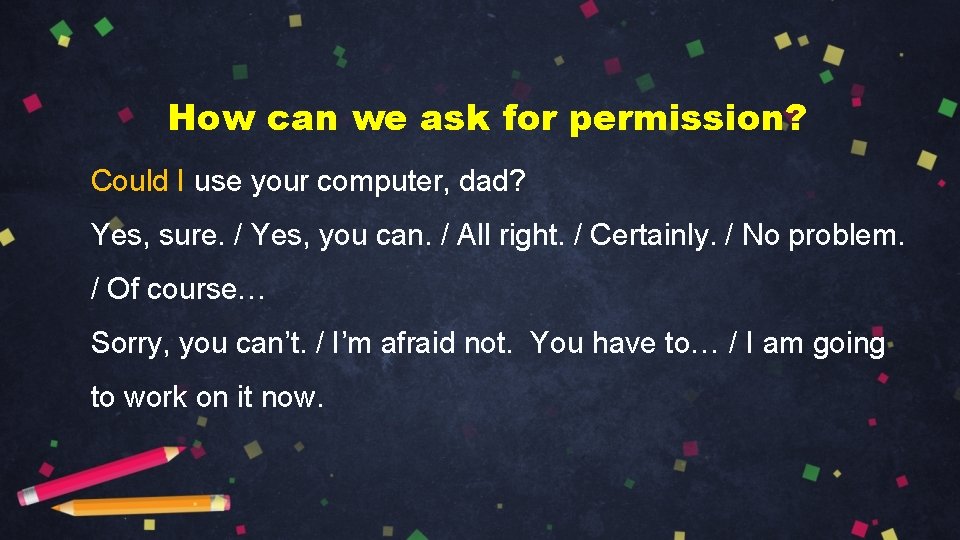 How can we ask for permission?

Could I use your computer, dad?

Yes, sure. / Yes, you can. / All right. / Certainly. / No problem. / Of course…

Sorry, you can't. / I'm afraid not. You have to… / I am going to work on it now.